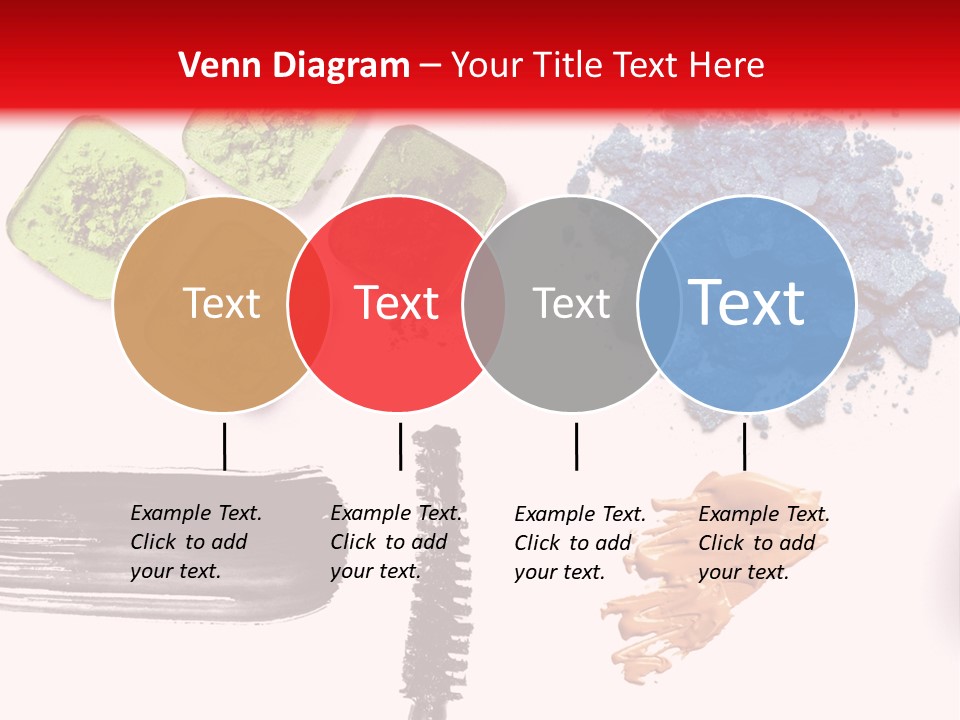 Venn Diagram – Your Title Text Here

Text

Text

Text

Text

Example Text. Click to add your text.

Example Text. Click to add your text.

Example Text. Click to add your text.

Example Text. Click to add your text.